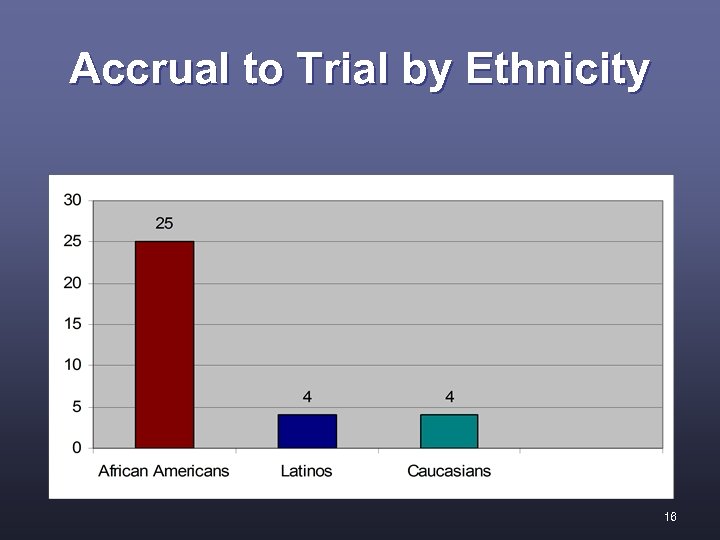 Accrual to Trial by Ethnicity

30
25
20
15
10
5
0

25
4
4

African Americans
Latinos
Caucasians

16